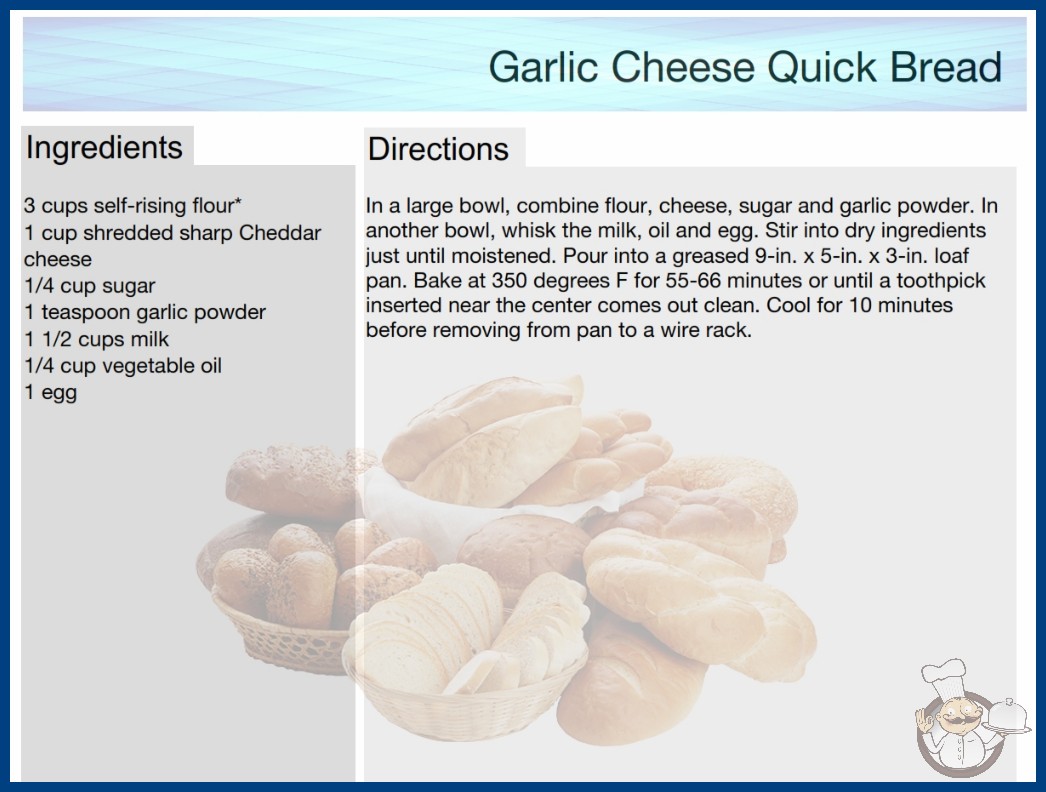 Garlic Cheese Quick Bread

Ingredients

3 cups self-rising flour*
1 cup shredded sharp Cheddar cheese
1/4 cup sugar
1 teaspoon garlic powder
1 1/2 cups milk
1/4 cup vegetable oil
1 egg

Directions

In a large bowl, combine flour, cheese, sugar and garlic powder. In another bowl, whisk the milk, oil and egg. Stir into dry ingredients just until moistened. Pour into a greased 9-in. x 5-in. x 3-in. loaf pan. Bake at 350 degrees F for 55-66 minutes or until a toothpick inserted near the center comes out clean. Cool for 10 minutes before removing from pan to a wire rack.